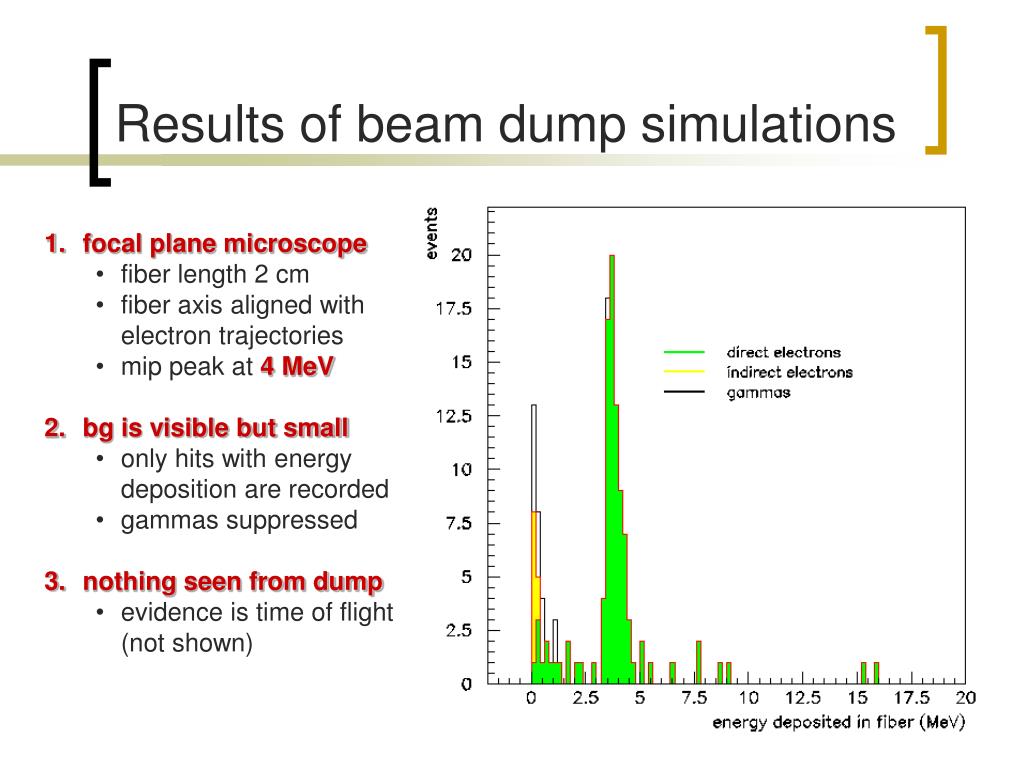 Results of beam dump simulations

1. focal plane microscope
• fiber length 2 cm
• fiber axis aligned with electron trajectories
• mip peak at 4 MeV

2. bg is visible but small
• only hits with energy deposition are recorded
• gammas suppressed

3. nothing seen from dump
• evidence is time of flight (not shown)

events
20
17.5
15
12.5
10
7.5
5
2.5
0
direct electrons
indirect electrons
gammas
0 2.5 5 7.5 10 12.5 15 17.5 20
energy deposited in fiber (MeV)